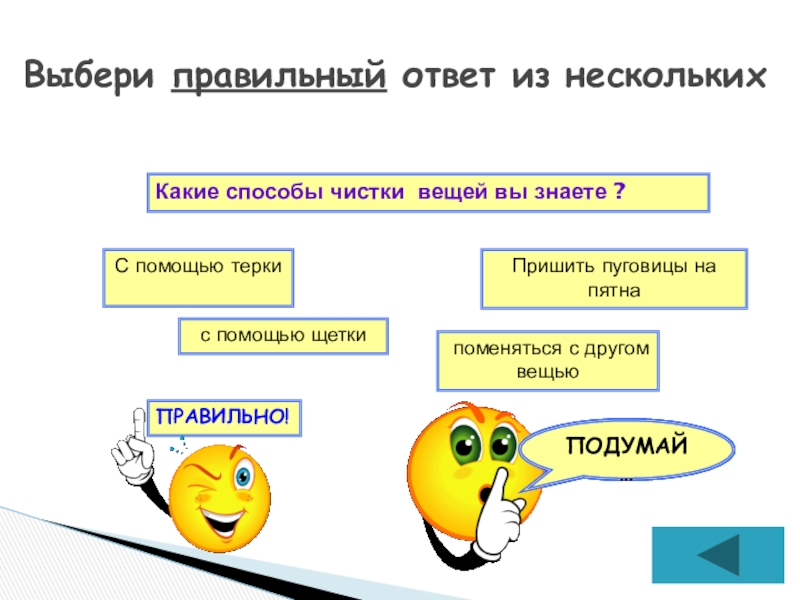 Выбери правильный ответ из нескольких

Какие способы чистки вещей вы знаете ?

С помощью терки

Пришить пуговицы на пятна

с помощью щетки

поменяться с другом вещью

ПРАВИЛЬНО!

ПОДУМАЙ …